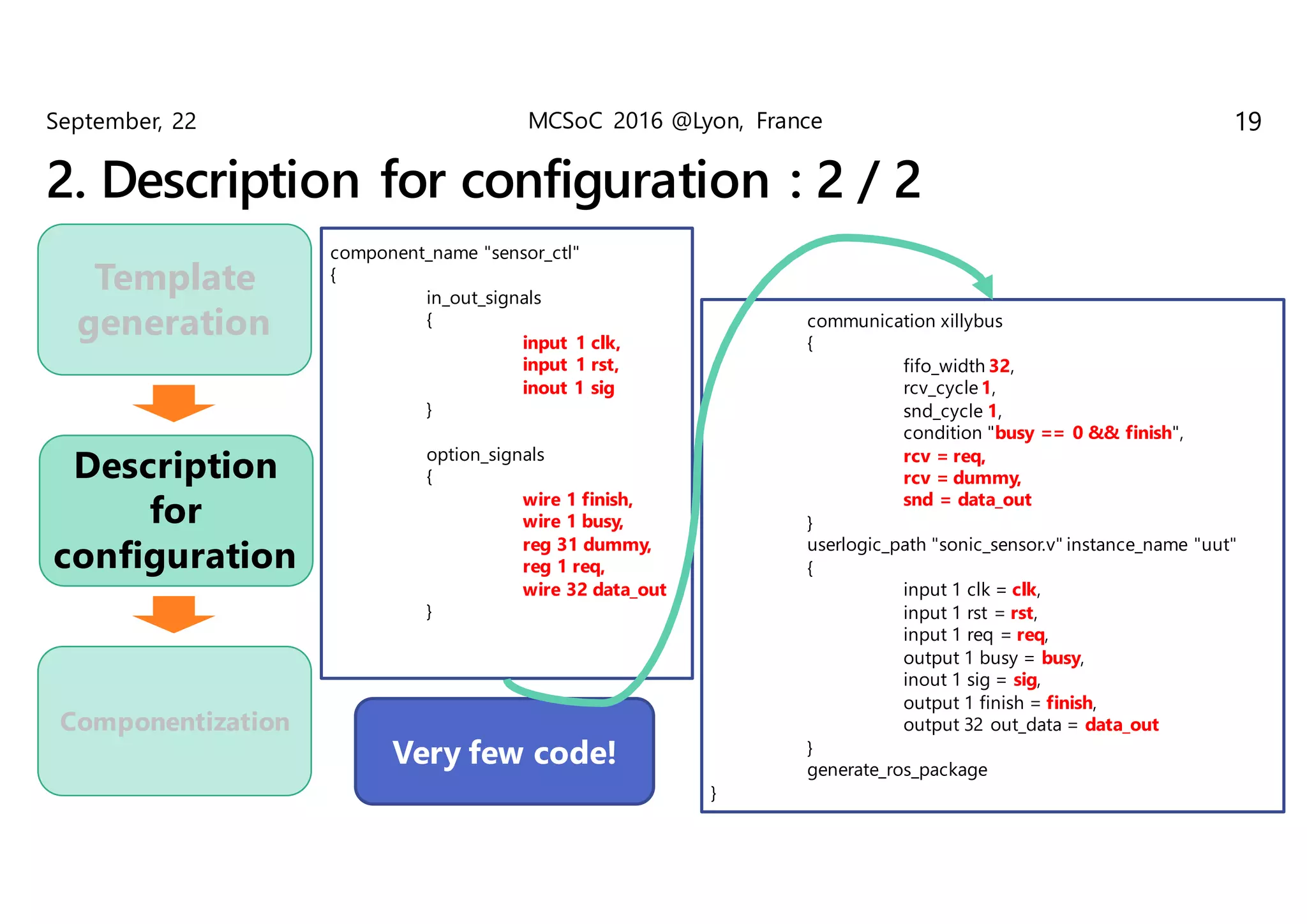 September, 22

MCSoC 2016 @Lyon, France

19

2. Description for configuration : 2 / 2

Template generation

Description for configuration

Componentization

component_name "sensor_ctl"
{
in_out_signals
{
input 1 clk,
input 1 rst,
inout 1 sig
}

option_signals
{
wire 1 finish,
wire 1 busy,
reg 31 dummy,
reg 1 req,
wire 32 data_out
}

Very few code!

communication xillybus
{
fifo_width 32,
rcv_cycle 1,
snd_cycle 1,
condition "busy == 0 && finish",
rcv = req,
rcv = dummy,
snd = data_out
}
userlogic_path "sonic_sensor.v" instance_name "uut"
{
input 1 clk = clk,
input 1 rst = rst,
input 1 req = req,
output 1 busy = busy,
inout 1 sig = sig,
output 1 finish = finish,
output 32 out_data = data_out
}
generate_ros_package
}